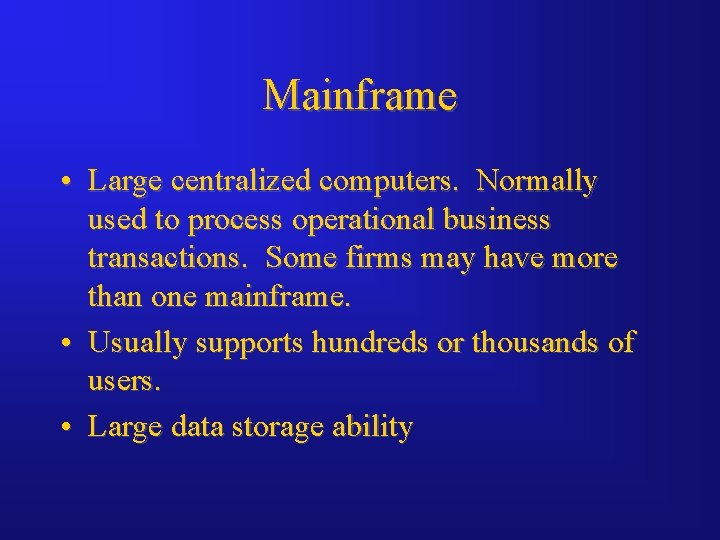 Mainframe

• Large centralized computers. Normally used to process operational business transactions. Some firms may have more than one mainframe.

• Usually supports hundreds or thousands of users.

• Large data storage ability